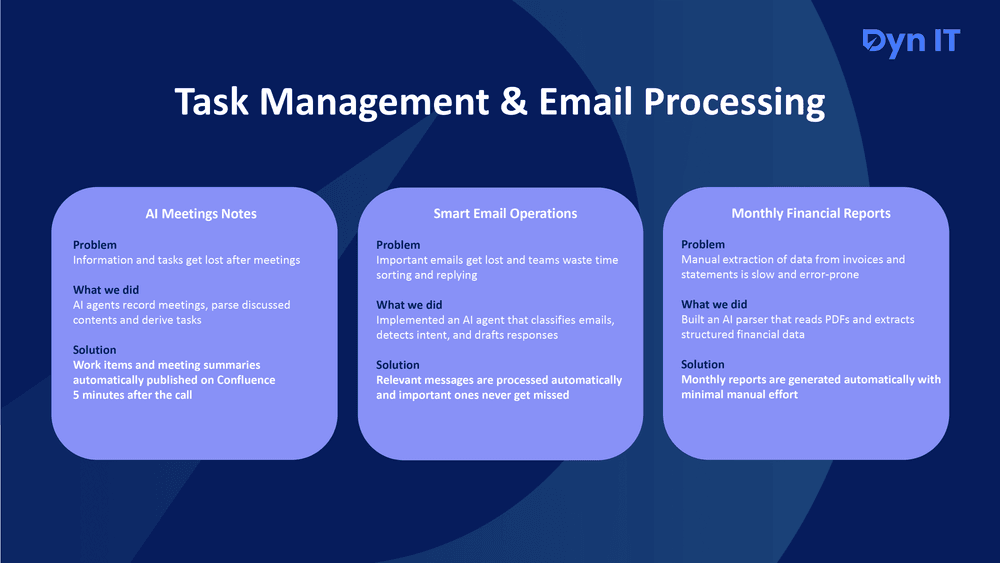 Dyn IT

Task Management & Email Processing

AI Meetings Notes

Problem
Information and tasks get lost after meetings

What we did
AI agents record meetings, parse discussed contents and derive tasks

Solution
Work items and meeting summaries automatically published on Confluence 5 minutes after the call

Smart Email Operations

Problem
Important emails get lost and teams waste time sorting and replying

What we did
Implemented an AI agent that classifies emails, detects intent, and drafts responses

Solution
Relevant messages are processed automatically and important ones never get missed

Monthly Financial Reports

Problem
Manual extraction of data from invoices and statements is slow and error-prone

What we did
Built an AI parser that reads PDFs and extracts structured financial data

Solution
Monthly reports are generated automatically with minimal manual effort